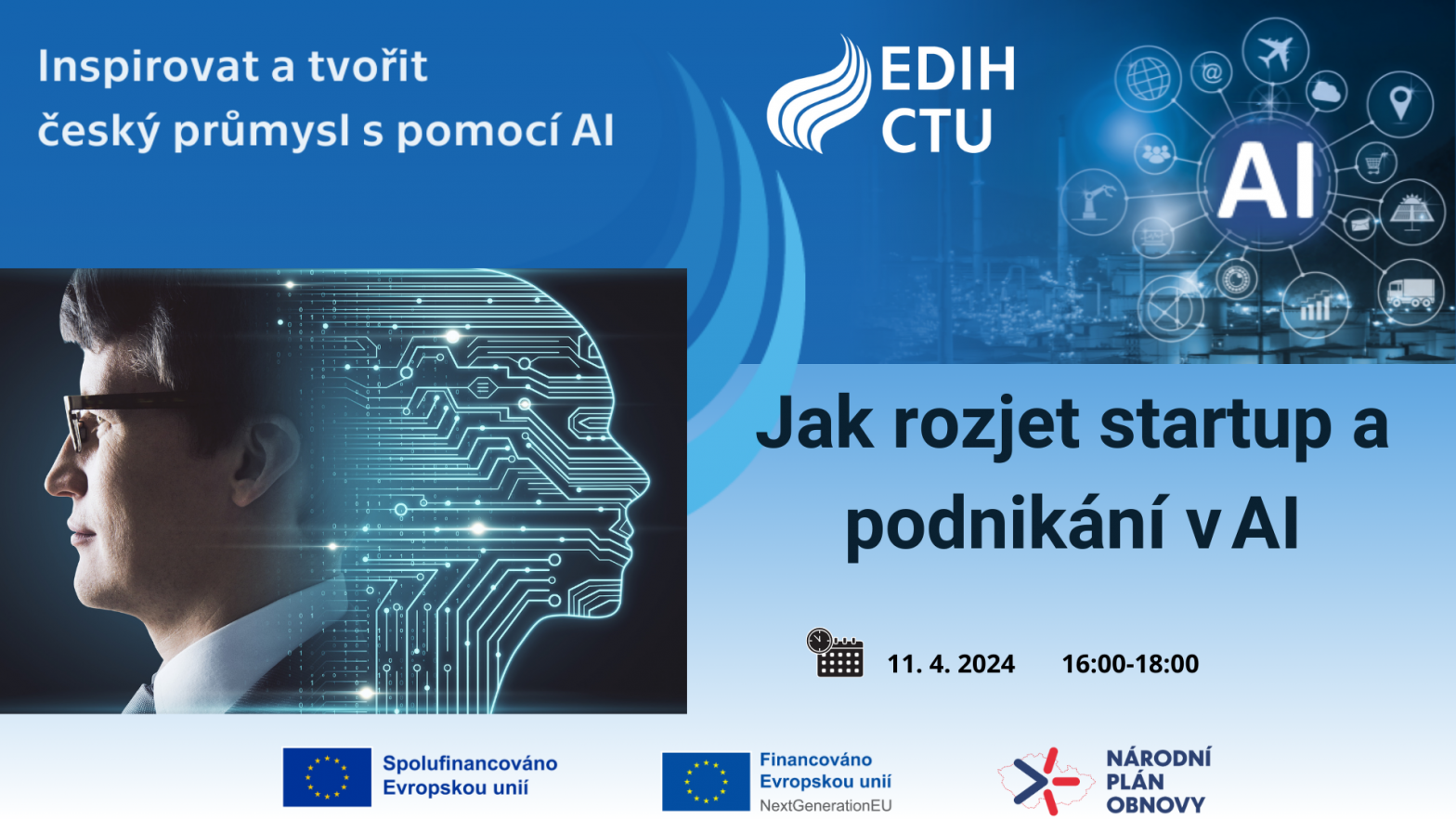 Inspirovat a tvořit český průmysl s pomocí AI

EDIH CTU

AI

Jak rozjet startup a podnikání v AI

11. 4. 2024 16:00-18:00

Spolufinancováno Evropskou unií

Financováno Evropskou unií NextGenerationEU

NÁRODNÍ PLÁN OBNOVY